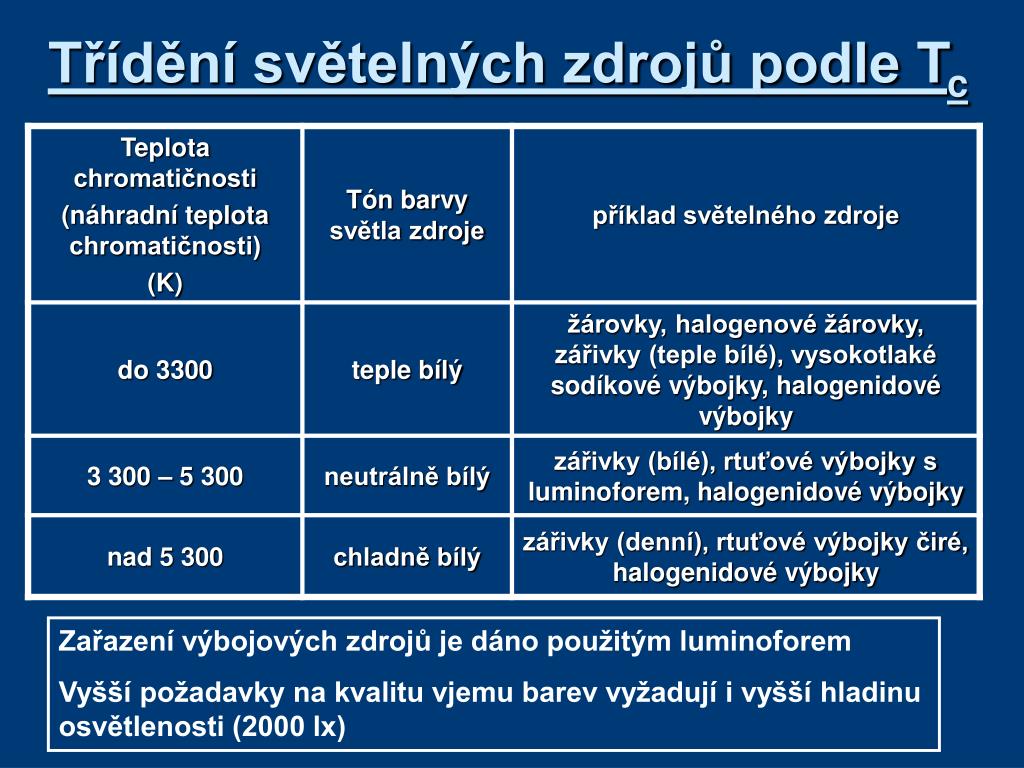 Třídění světelných zdrojů podle $T_c$

| Teplota chromatičnosti (náhradní teplota chromatičnosti) (K) | Tón barvy světla zdroje | příklad světelného zdroje |
|---|---|---|
| do 3300 | teple bílý | žárovky, halogenové žárovky, zářivky (teple bílé), vysokotlaké sodíkové výbojky, halogenidové výbojky |
| 3 300 – 5 300 | neutrálně bílý | zářivky (bílé), rtuťové výbojky s luminoforem, halogenidové výbojky |
| nad 5 300 | chladně bílý | zářivky (denní), rtuťové výbojky čiré, halogenidové výbojky |

Zařazení výbojových zdrojů je dáno použitým luminoforem

Vyšší požadavky na kvalitu vjemu barev vyžadují i vyšší hladinu osvětlenosti (2000 lx)